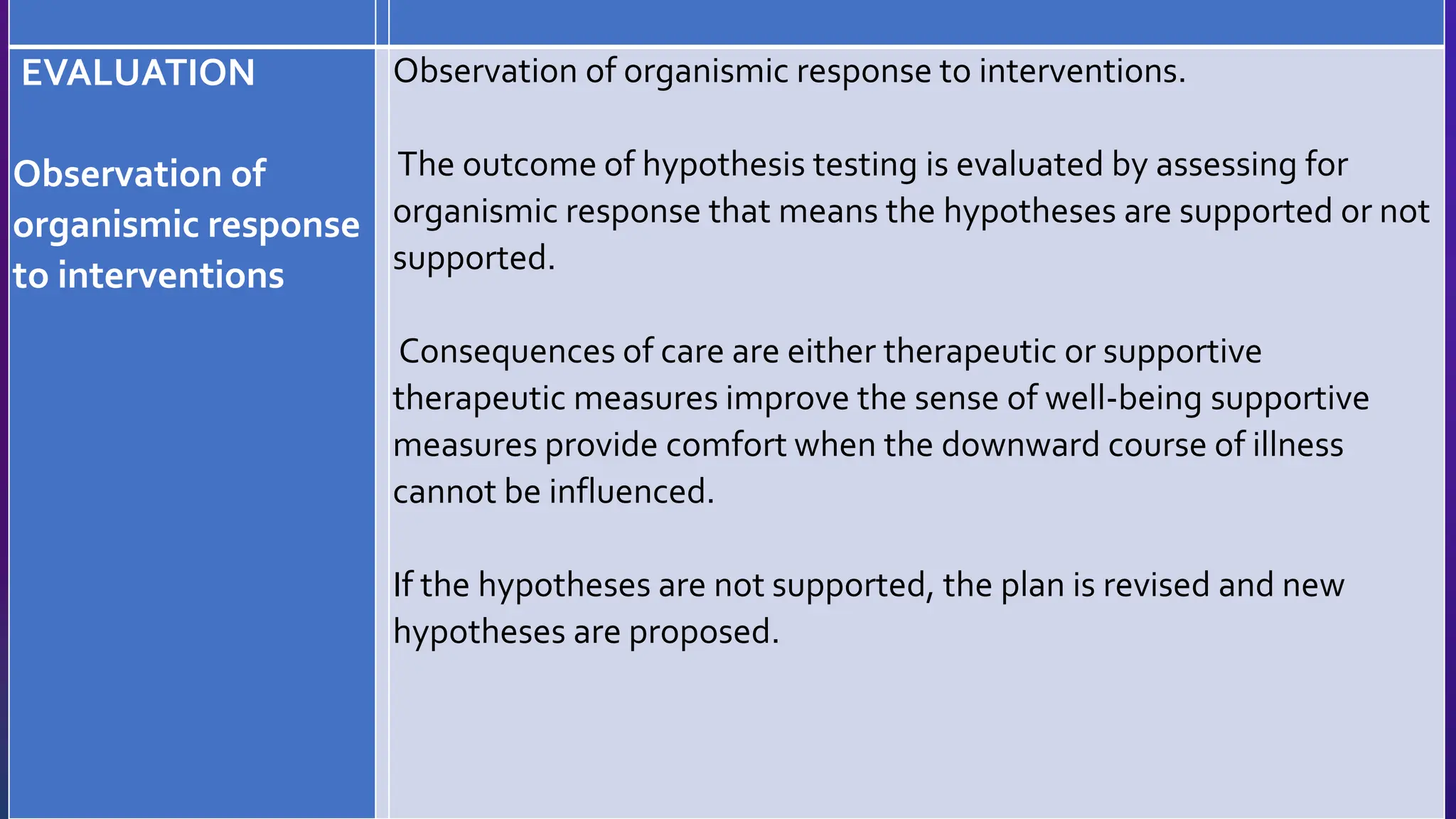 | | |
|---|---|
| EVALUATION<br><br>Observation of organismic response to interventions | Observation of organismic response to interventions.<br><br>The outcome of hypothesis testing is evaluated by assessing for organismic response that means the hypotheses are supported or not supported.<br><br>Consequences of care are either therapeutic or supportive therapeutic measures improve the sense of well-being supportive measures provide comfort when the downward course of illness cannot be influenced.<br><br>If the hypotheses are not supported, the plan is revised and new hypotheses are proposed. |